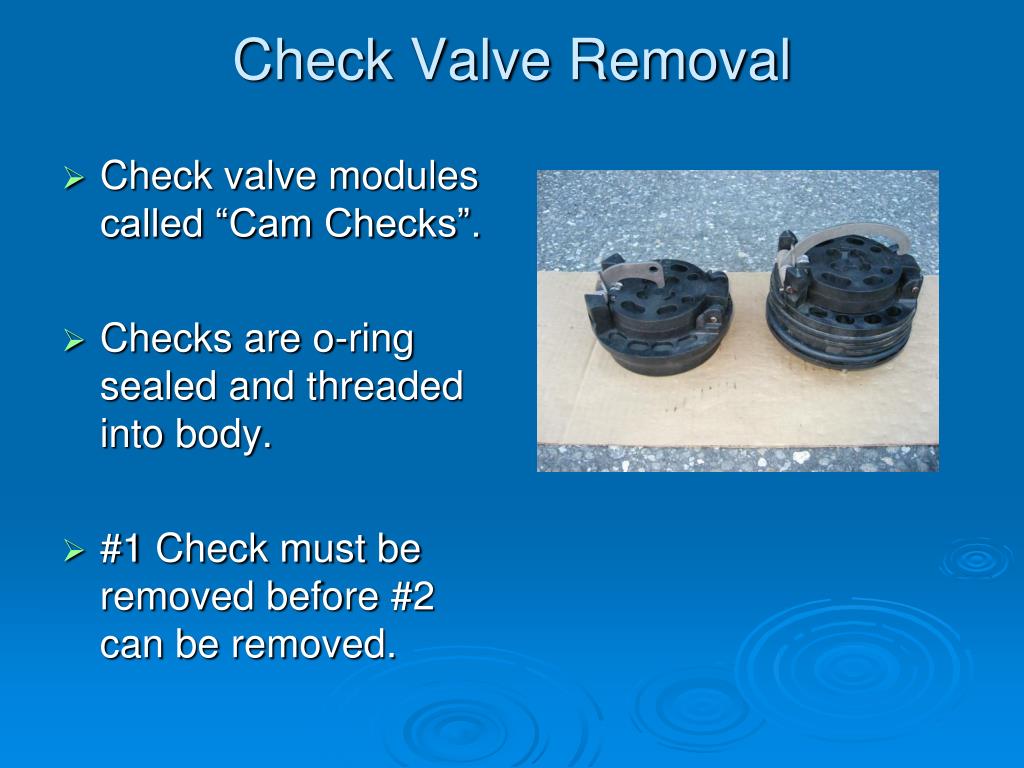 Check Valve Removal

➢ Check valve modules called “Cam Checks”.

➢ Checks are o-ring sealed and threaded into body.

➢ #1 Check must be removed before #2 can be removed.